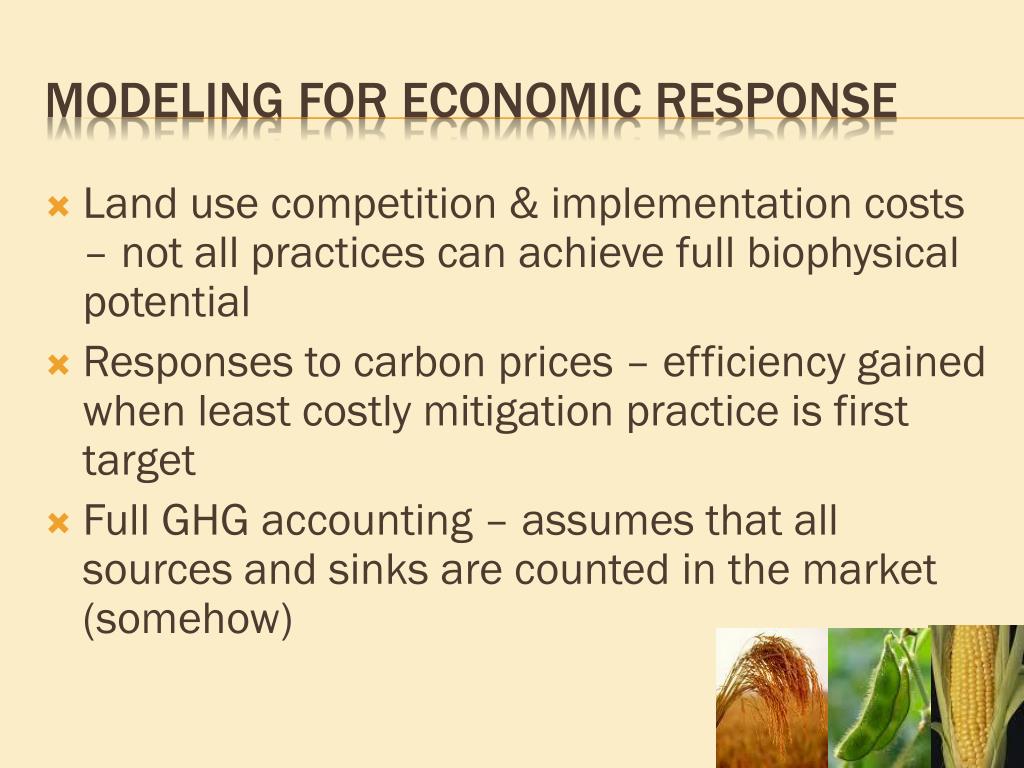 MODELING FOR ECONOMIC RESPONSE

Land use competition & implementation costs – not all practices can achieve full biophysical potential

Responses to carbon prices – efficiency gained when least costly mitigation practice is first target

Full GHG accounting – assumes that all sources and sinks are counted in the market (somehow)